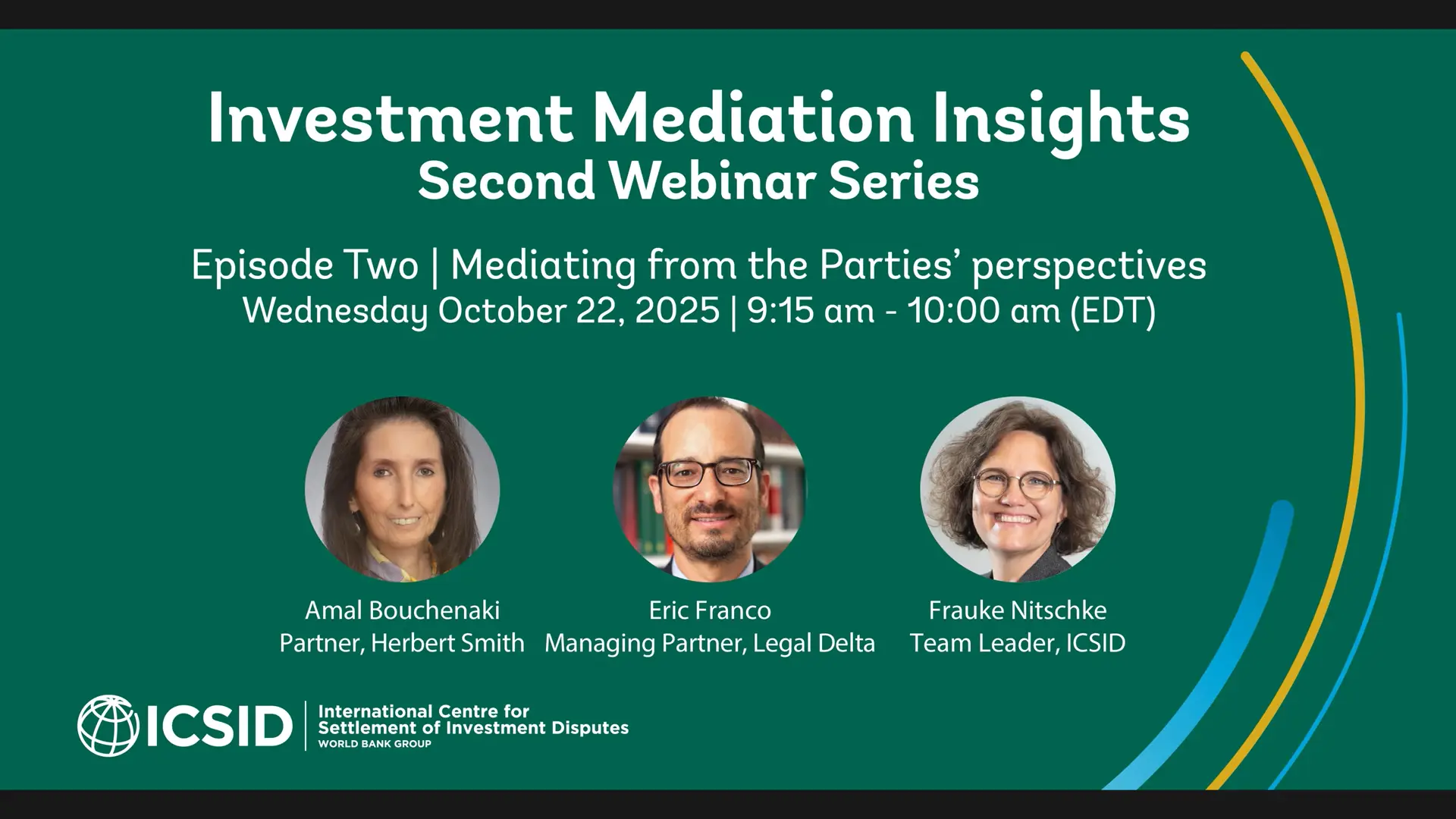 Investment Mediation Insights
Second Webinar Series

Episode Two | Mediating from the Parties' perspectives
Wednesday October 22, 2025 | 9:15 am - 10:00 am (EDT)

Amal Bouchenaki
Partner, Herbert Smith

Eric Franco
Managing Partner, Legal Delta

Frauke Nitschke
Team Leader, ICSID

ICSID | International Centre for Settlement of Investment Disputes
WORLD BANK GROUP